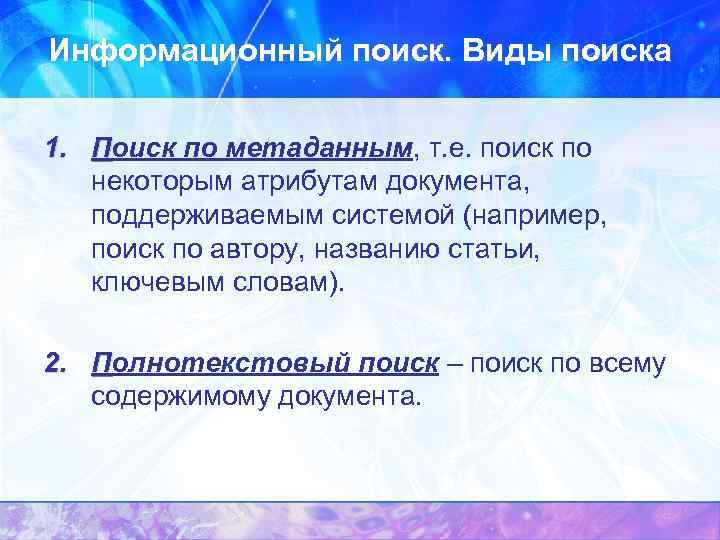 Информационный поиск. Виды поиска

1. Поиск по метаданным, т.е. поиск по некоторым атрибутам документа, поддерживаемым системой (например, поиск по автору, названию статьи, ключевым словам).

2. Полнотекстовый поиск – поиск по всему содержимому документа.